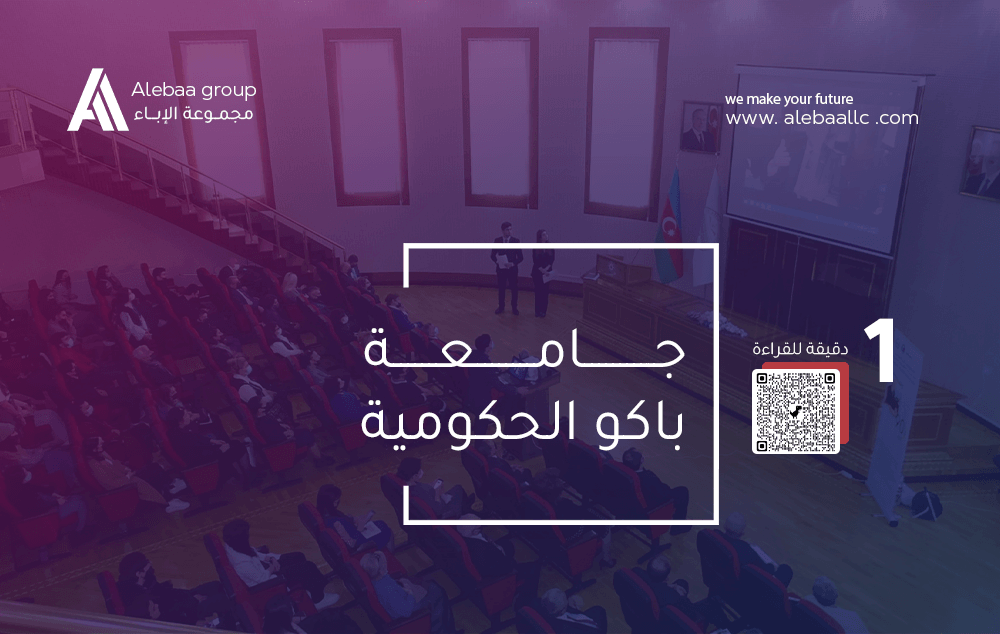 Alebaa group
مجموعة الإباء

we make your future
www. alebaallc .com

جامعة
باكو الحكومية

1
دقيقة للقراءة